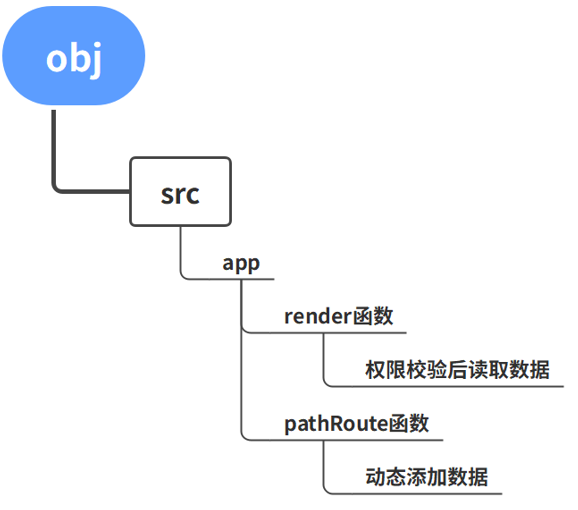 obj

src

app

render函数

权限校验后读取数据

pathRoute函数

动态添加数据